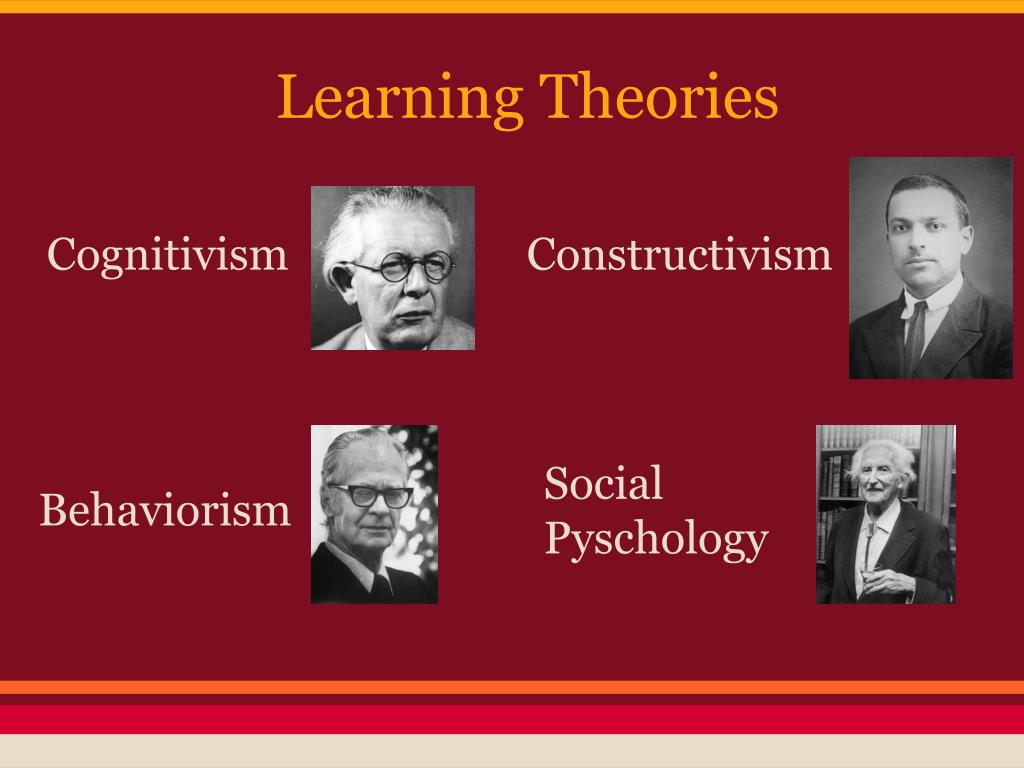 Learning Theories

Cognitivism

Constructivism

Behaviorism

Social Pyschology